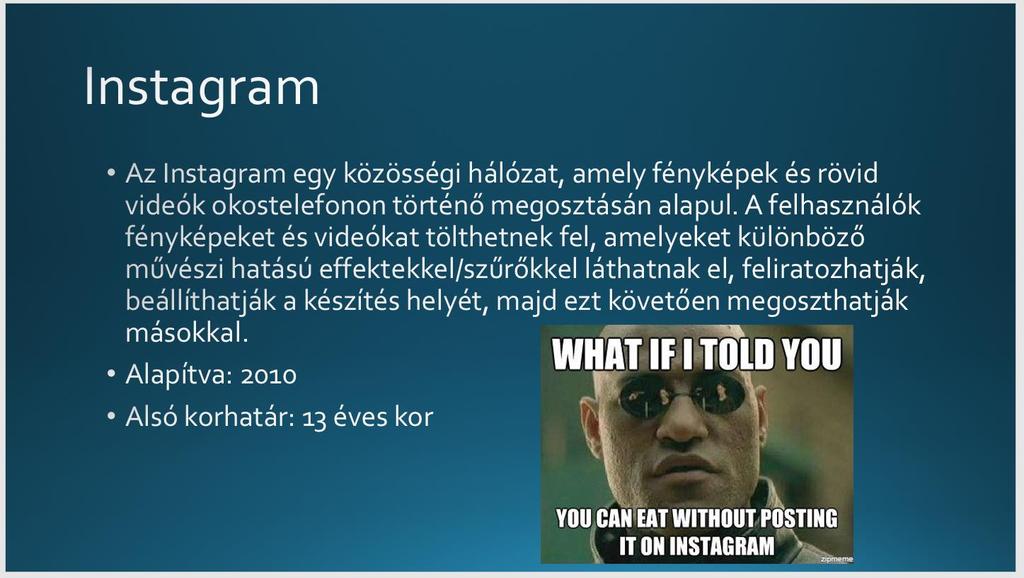 Instagram

• Az Instagram egy közösségi hálózat, amely fényképek és rövid videók okostelefonon történő megosztásán alapul. A felhasználók fényképeket és videókat tölthetnek fel, amelyeket különböző művészi hatású effektekkel/szűrőkkel láthatnak el, feliratozhatják, beállíthatják a készítés helyét, majd ezt követően megoszthatják másokkal.

• Alapítva: 2010

• Alsó korhatár: 13 éves kor

WHAT IF I TOLD YOU

YOU CAN EAT WITHOUT POSTING IT ON INSTAGRAM

zipmeme